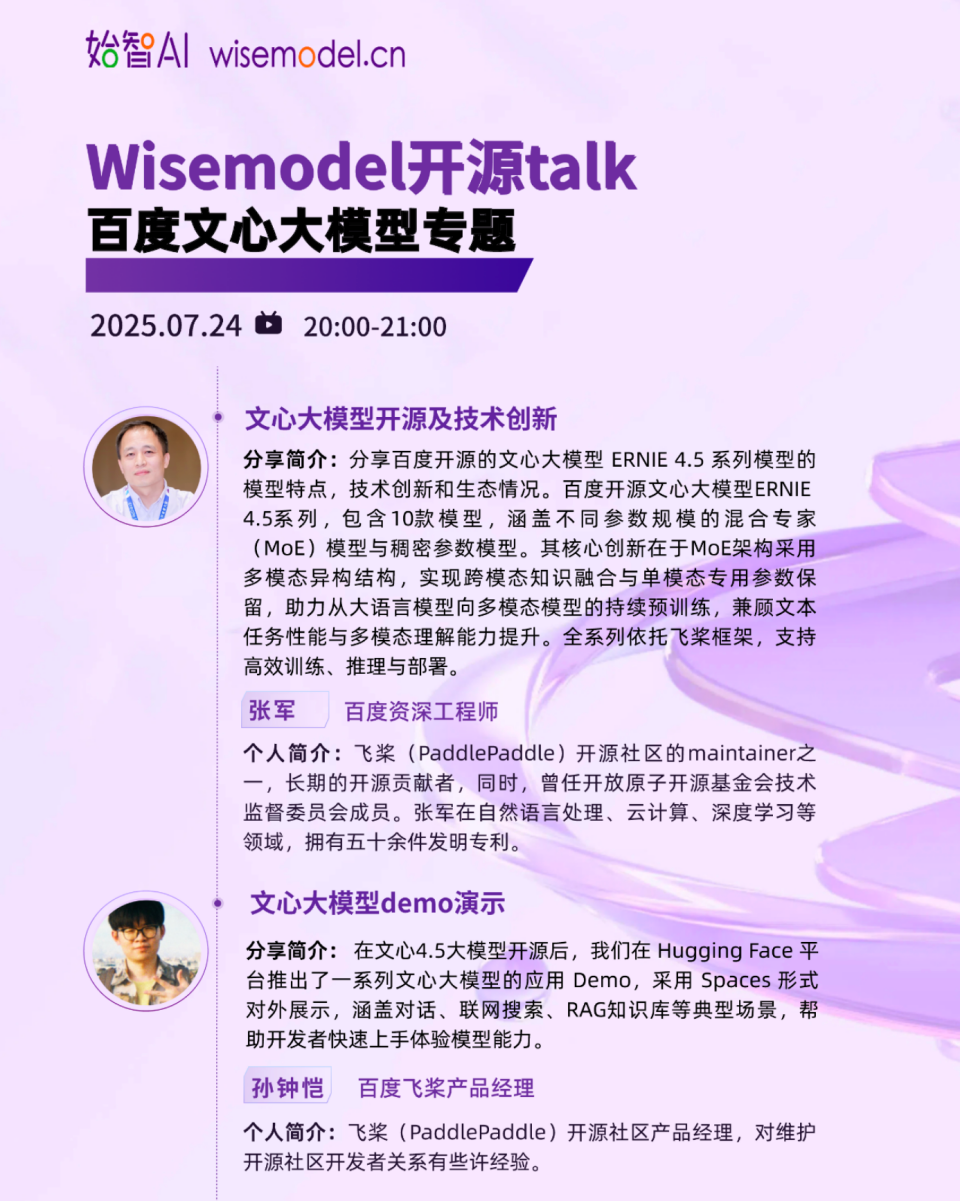 始智AI wisemodel.cn

Wisemodel开源talk
百度文心大模型专题

2025.07.24 20:00-21:00

文心大模型开源及技术创新

分享简介：分享百度开源的文心大模型 ERNIE 4.5 系列模型的模型特点，技术创新和生态情况。百度开源文心大模型ERNIE 4.5系列，包含10款模型，涵盖不同参数规模的混合专家（MoE）模型与稠密参数模型。其核心创新在于MoE架构采用多模态异构结构，实现跨模态知识融合与单模态专用参数保留，助力从大语言模型向多模态模型的持续预训练，兼顾文本任务性能与多模态理解能力提升。全系列依托飞桨框架，支持高效训练、推理与部署。

张军 百度资深工程师

个人简介：飞桨（PaddlePaddle）开源社区的maintainer之一，长期的开源贡献者，同时，曾任开放原子开源基金会技术监督委员会成员。张军在自然语言处理、云计算、深度学习等领域，拥有五十余件发明专利。

文心大模型demo演示

分享简介：在文心4.5大模型开源后，我们在 Hugging Face 平台推出了一系列文心大模型的应用 Demo，采用 Spaces 形式对外展示，涵盖对话、联网搜索、RAG知识库等典型场景，帮助开发者快速上手体验模型能力。

孙钟恺 百度飞桨产品经理

个人简介：飞桨（PaddlePaddle）开源社区产品经理，对维护开源社区开发者关系有些许经验。